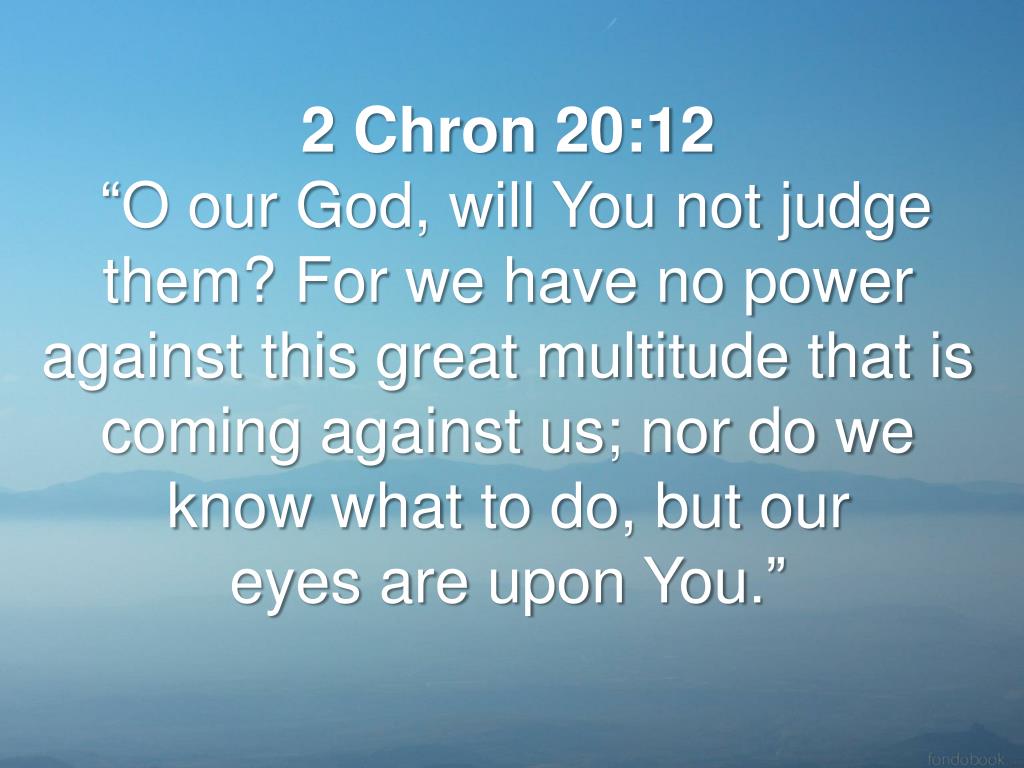 2 Chron 20:12

“O our God, will You not judge them? For we have no power against this great multitude that is coming against us; nor do we know what to do, but our eyes are upon You.”

fondobook